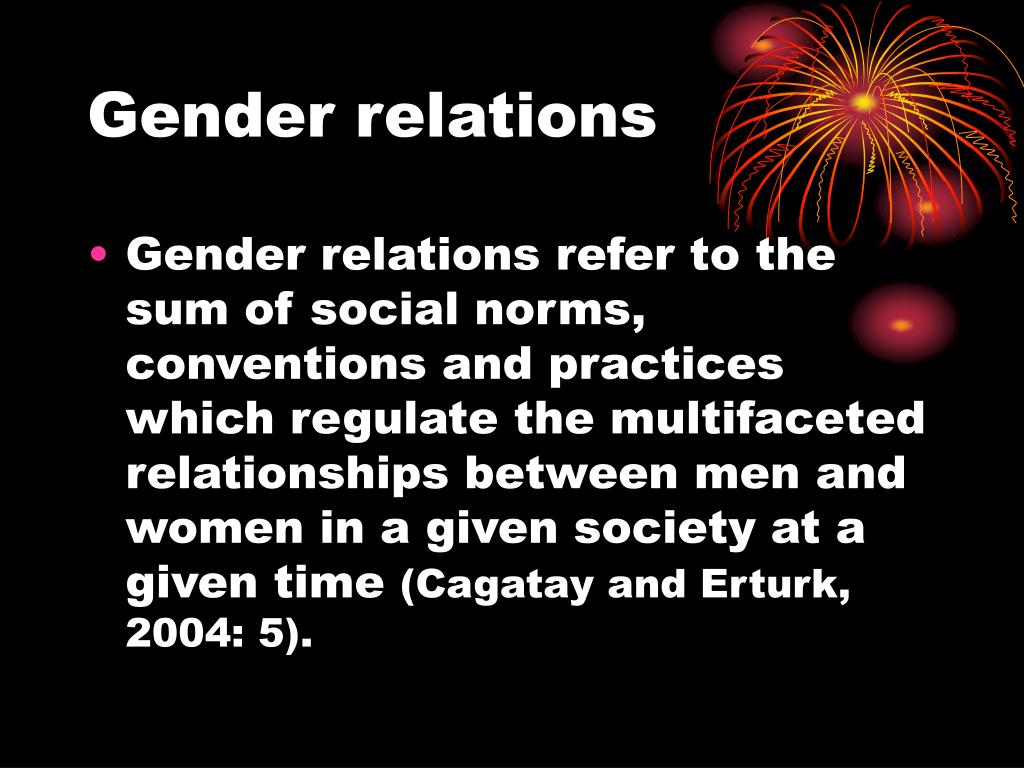 Gender relations

• Gender relations refer to the sum of social norms, conventions and practices which regulate the multifaceted relationships between men and women in a given society at a given time (Cagatay and Erturk, 2004: 5).